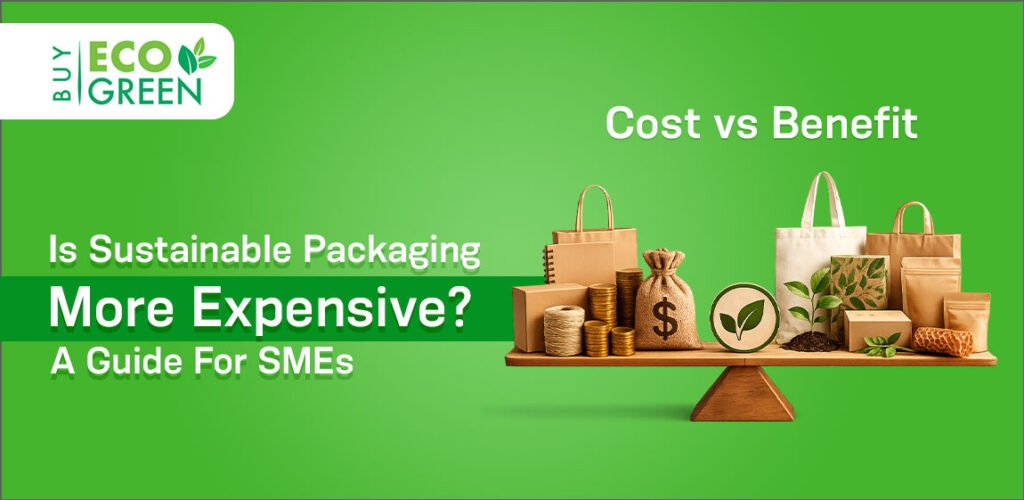 BUY ECO GREEN

Cost vs Benefit

Is Sustainable Packaging More Expensive? A Guide For SMEs

$